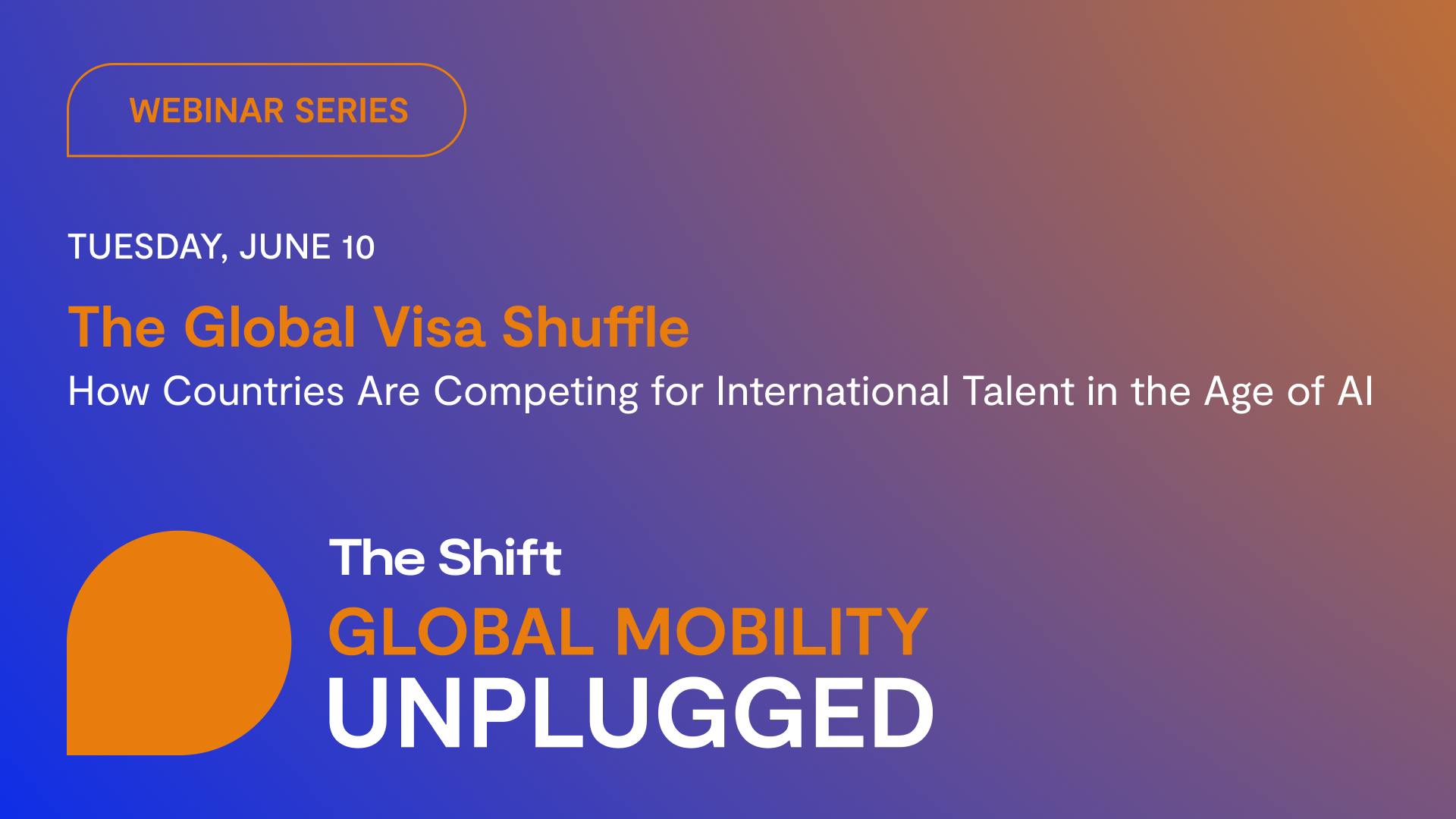 WEBINAR SERIES

TUESDAY, JUNE 10

The Global Visa Shuffle

How Countries Are Competing for International Talent in the Age of AI

The Shift

GLOBAL MOBILITY

UNPLUGGED